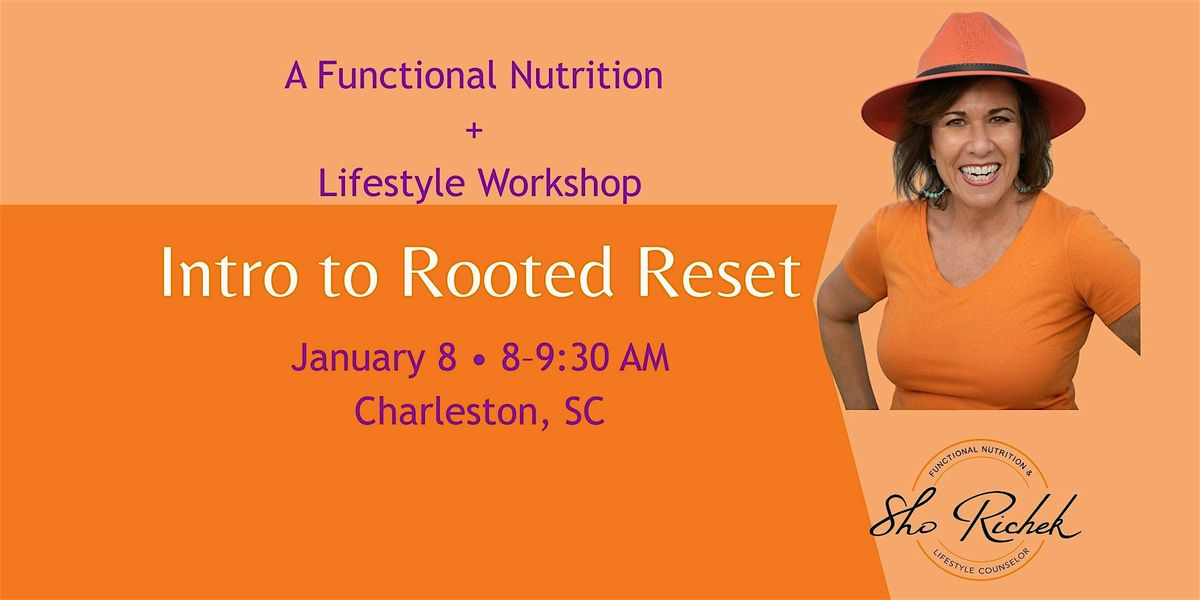 A Functional Nutrition
+
Lifestyle Workshop

Intro to Rooted Reset

January 8 • 8-9:30 AM
Charleston, SC

FUNCTIONAL NUTRITION &
Sho Richek
LIFESTYLE COUNSELOR